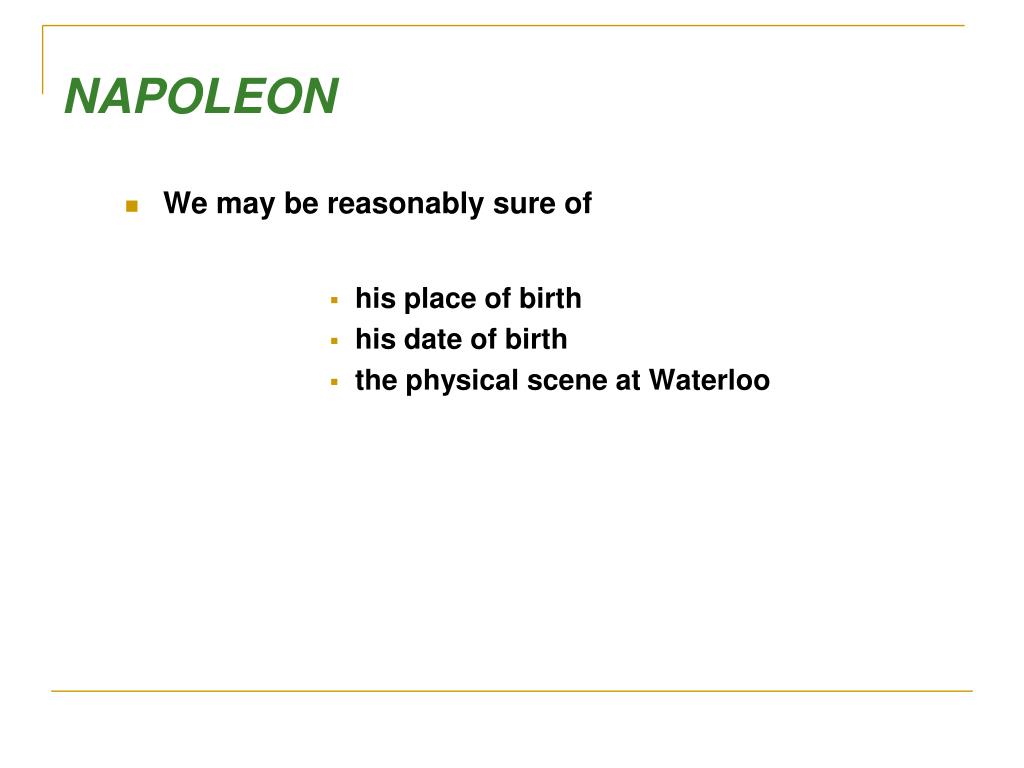 NAPOLEON

- We may be reasonably sure of
  - his place of birth
  - his date of birth
  - the physical scene at Waterloo